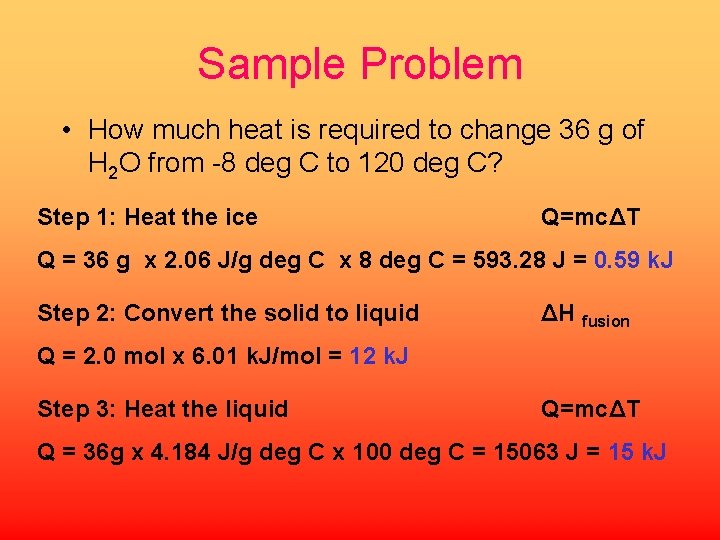 Sample Problem

• How much heat is required to change 36 g of $H_2O$ from -8 deg C to 120 deg C?

Step 1: Heat the ice $Q=mc\Delta T$

Q = 36 g x 2.06 J/g deg C x 8 deg C = 593.28 J = 0.59 kJ

Step 2: Convert the solid to liquid $\Delta H_{fusion}$

Q = 2.0 mol x 6.01 kJ/mol = 12 kJ

Step 3: Heat the liquid $Q=mc\Delta T$

Q = 36g x 4.184 J/g deg C x 100 deg C = 15063 J = 15 kJ